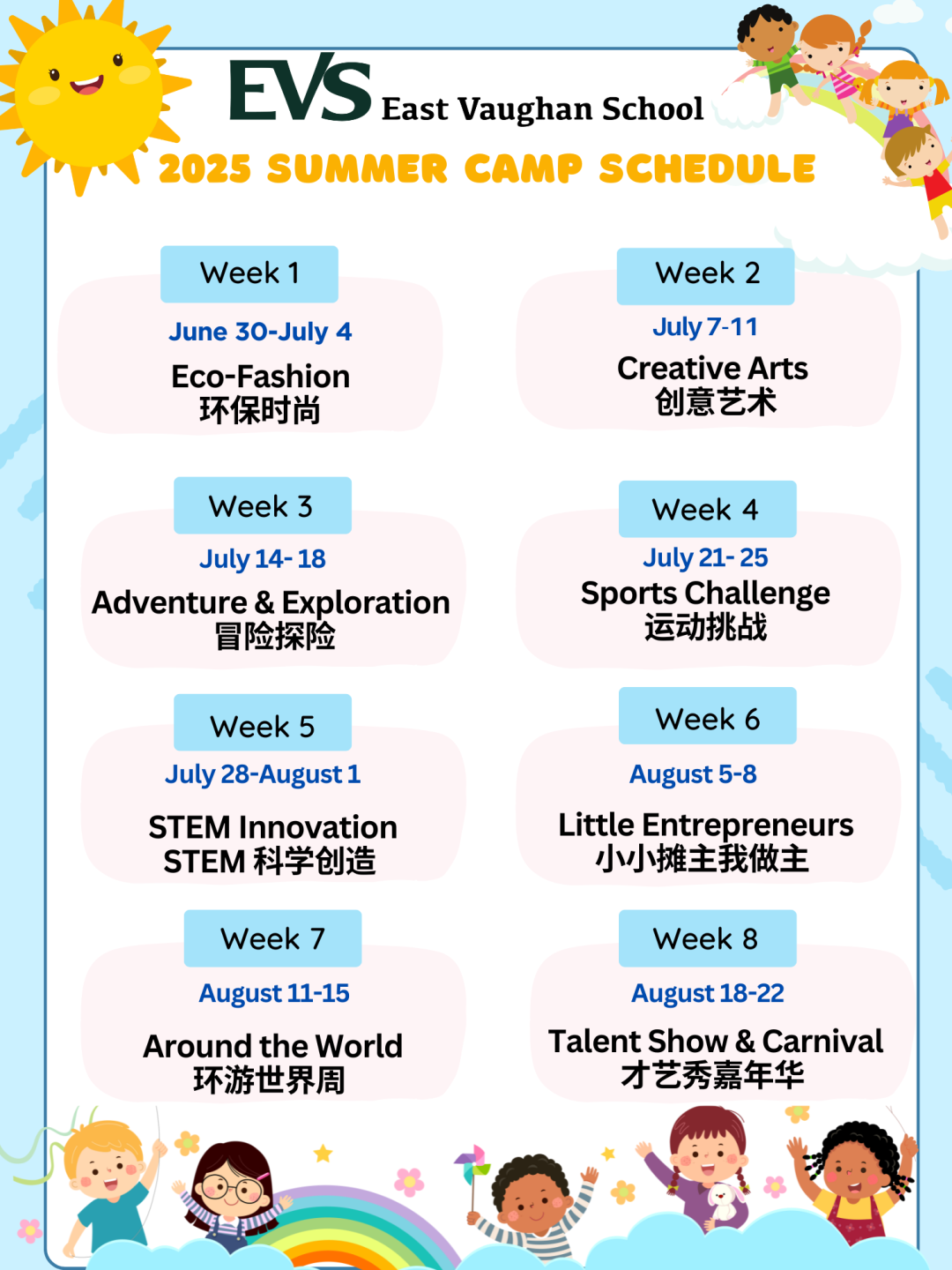 EVS East Vaughan School

2025 SUMMER CAMP SCHEDULE

Week 1
June 30-July 4
Eco-Fashion
环保时尚

Week 2
July 7-11
Creative Arts
创意艺术

Week 3
July 14- 18
Adventure & Exploration
冒险探险

Week 4
July 21- 25
Sports Challenge
运动挑战

Week 5
July 28-August 1
STEM Innovation
STEM 科学创造

Week 6
August 5-8
Little Entrepreneurs
小小摊主我做主

Week 7
August 11-15
Around the World
环游世界周

Week 8
August 18-22
Talent Show & Carnival
才艺秀嘉年华